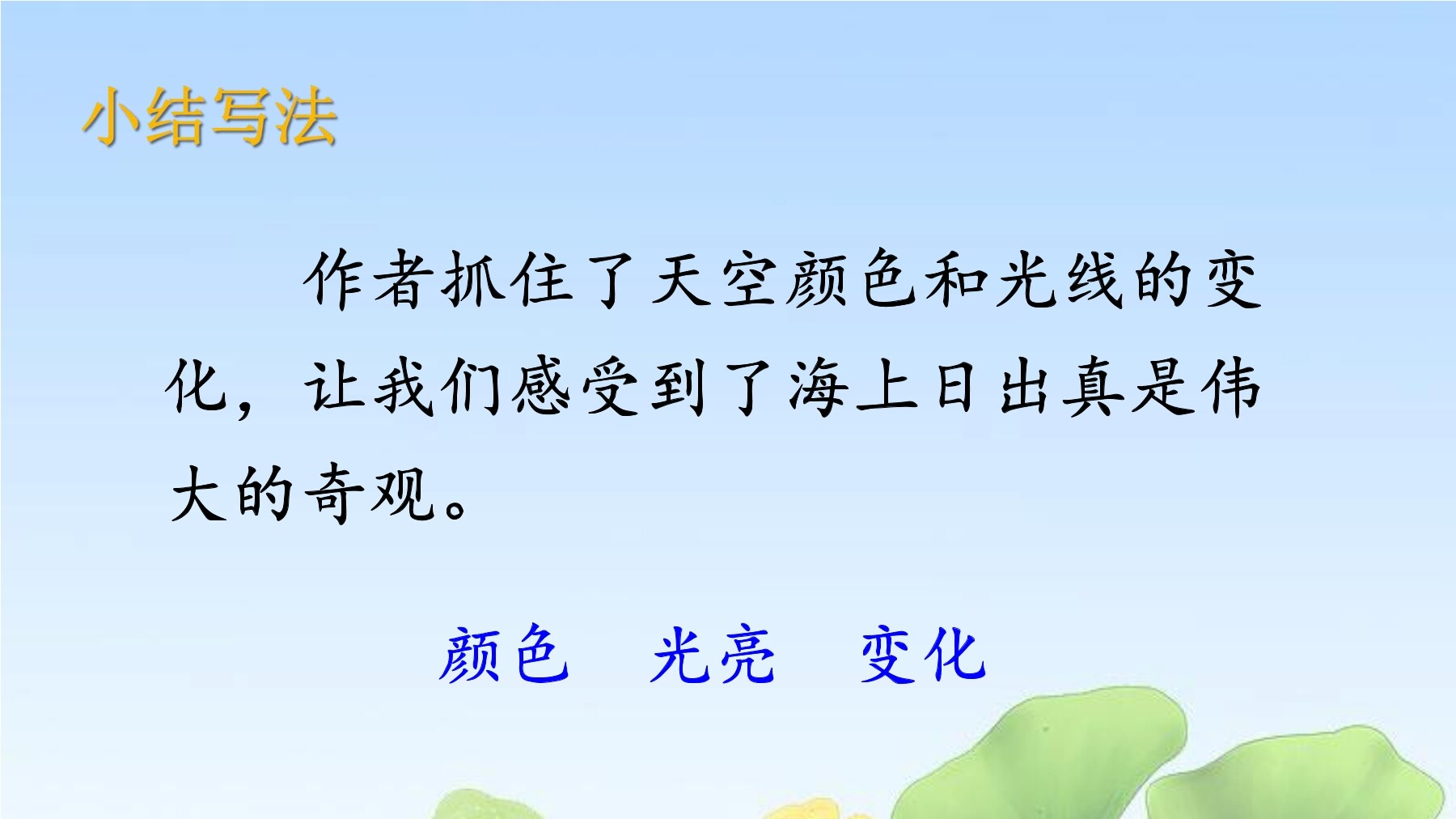 小结写法

作者抓住了天空颜色和光线的变化，让我们感受到了海上日出真是伟大的奇观。

颜色　光亮　变化